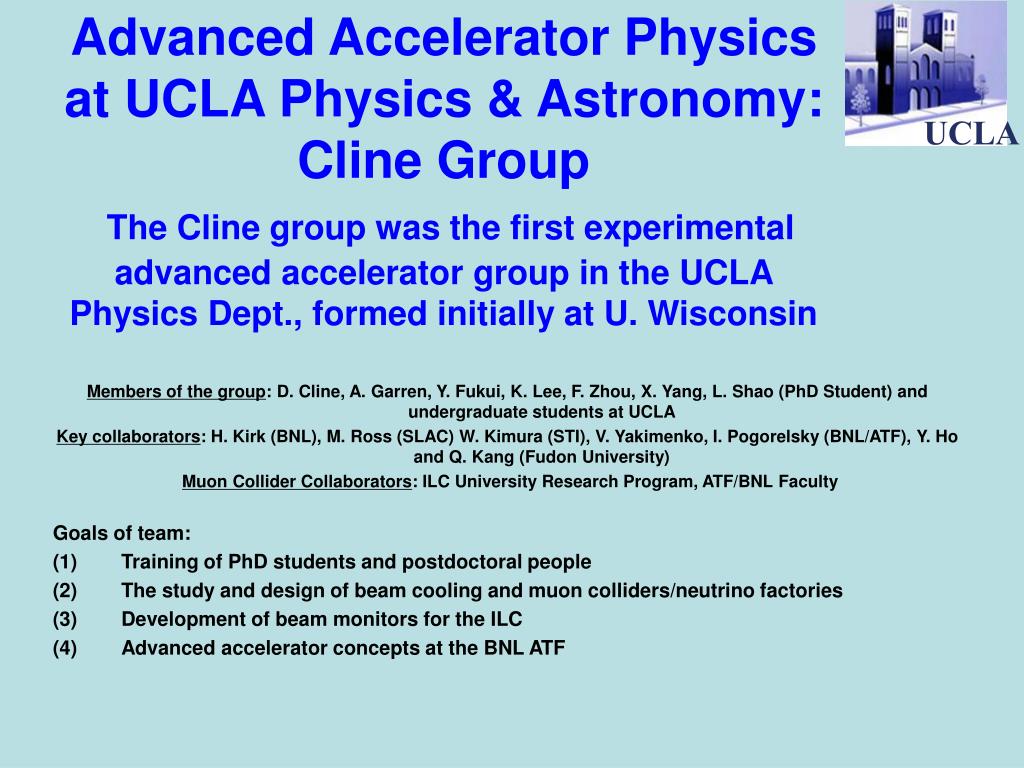 Advanced Accelerator Physics at UCLA Physics & Astronomy: Cline Group

UCLA

The Cline group was the first experimental advanced accelerator group in the UCLA Physics Dept., formed initially at U. Wisconsin

Members of the group: D. Cline, A. Garren, Y. Fukui, K. Lee, F. Zhou, X. Yang, L. Shao (PhD Student) and undergraduate students at UCLA

Key collaborators: H. Kirk (BNL), M. Ross (SLAC) W. Kimura (STI), V. Yakimenko, I. Pogorelsky (BNL/ATF), Y. Ho and Q. Kang (Fudon University)

Muon Collider Collaborators: ILC University Research Program, ATF/BNL Faculty

Goals of team:
(1) Training of PhD students and postdoctoral people
(2) The study and design of beam cooling and muon colliders/neutrino factories
(3) Development of beam monitors for the ILC
(4) Advanced accelerator concepts at the BNL ATF